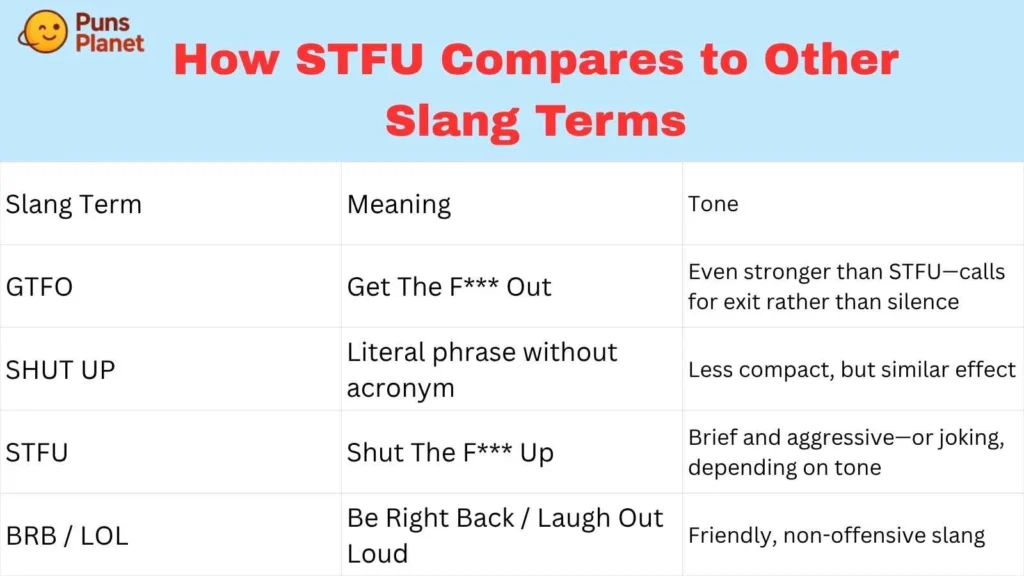 Puns Planet

How STFU Compares to Other Slang Terms

| Slang Term | Meaning | Tone |
|---|---|---|
| GTFO | Get The F*** Out | Even stronger than STFU—calls for exit rather than silence |
| SHUT UP | Literal phrase without acronym | Less compact, but similar effect |
| STFU | Shut The F*** Up | Brief and aggressive—or joking, depending on tone |
| BRB / LOL | Be Right Back / Laugh Out Loud | Friendly, non-offensive slang |